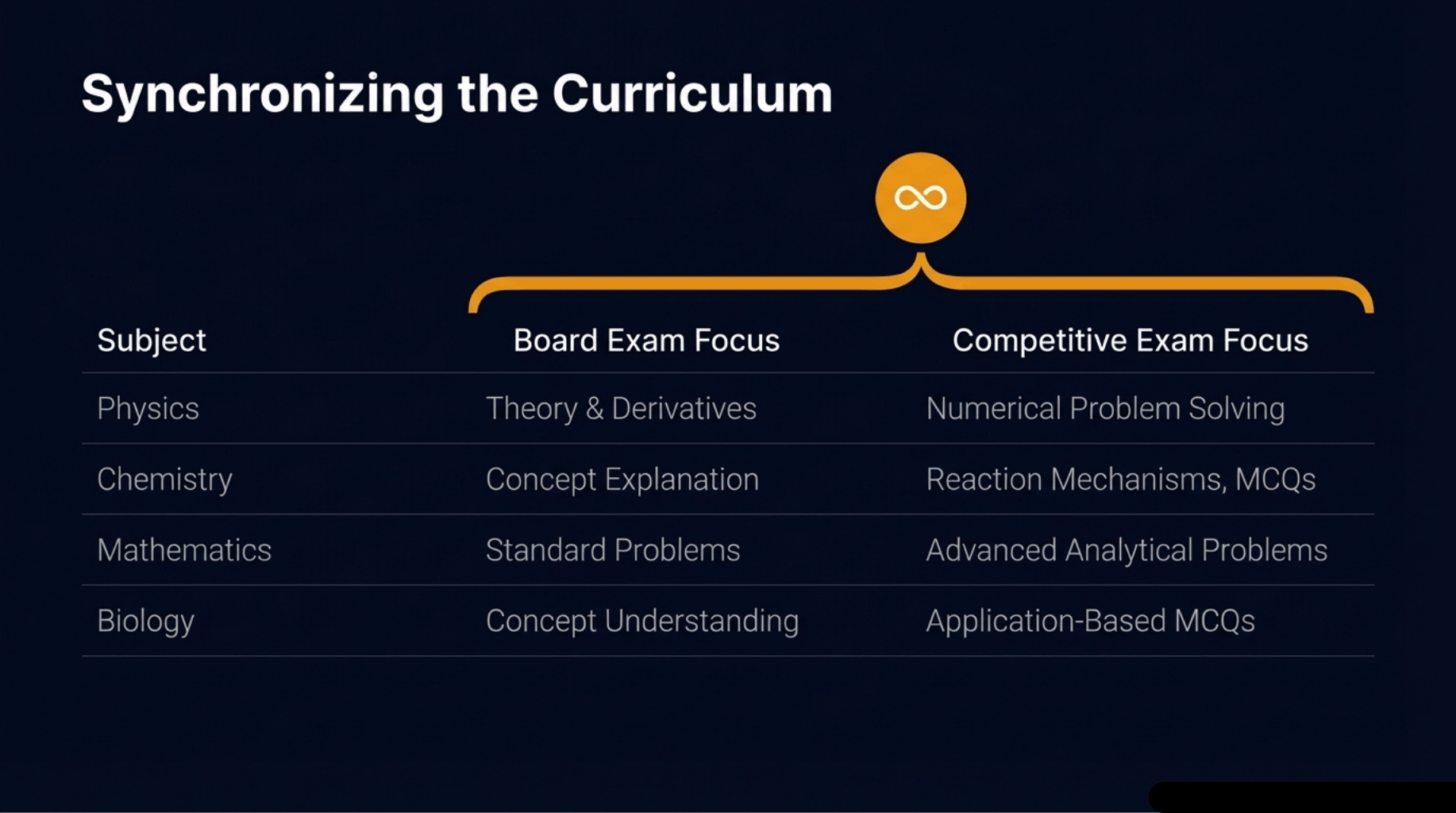 Synchronizing the Curriculum

| Subject | Board Exam Focus | Competitive Exam Focus |
|---|---|---|
| Physics | Theory & Derivatives | Numerical Problem Solving |
| Chemistry | Concept Explanation | Reaction Mechanisms, MCQs |
| Mathematics | Standard Problems | Advanced Analytical Problems |
| Biology | Concept Understanding | Application-Based MCQs |